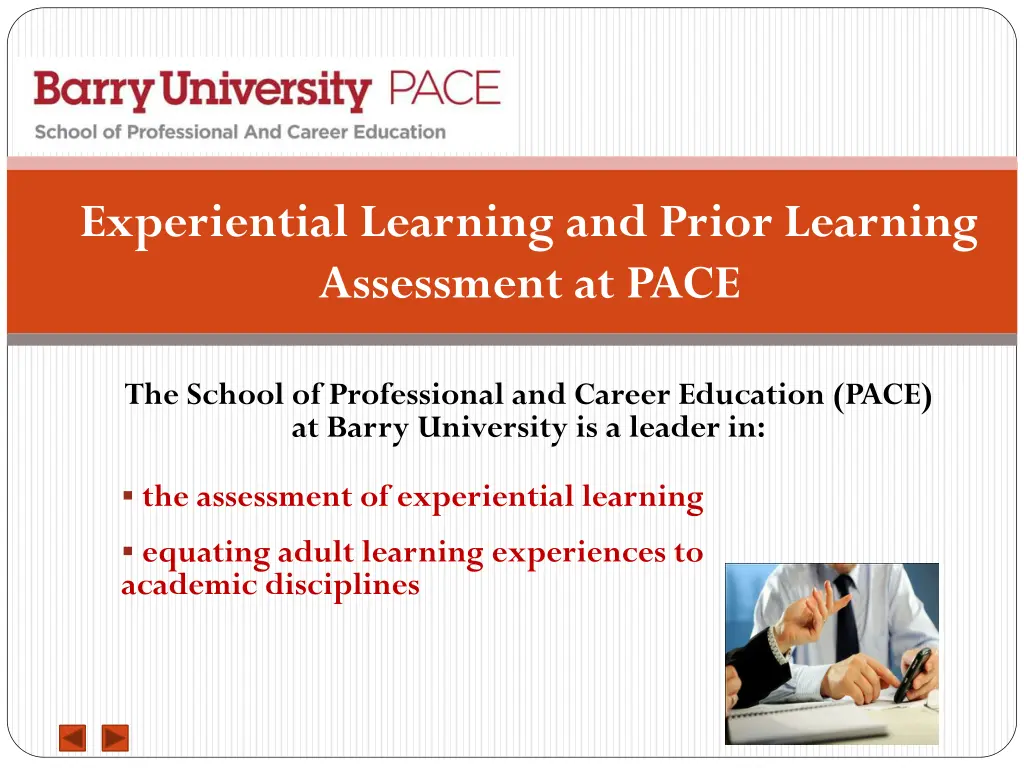 Barry University PACE
School of Professional And Career Education

Experiential Learning and Prior Learning Assessment at PACE

The School of Professional and Career Education (PACE) at Barry University is a leader in:

▪ the assessment of experiential learning

▪ equating adult learning experiences to academic disciplines